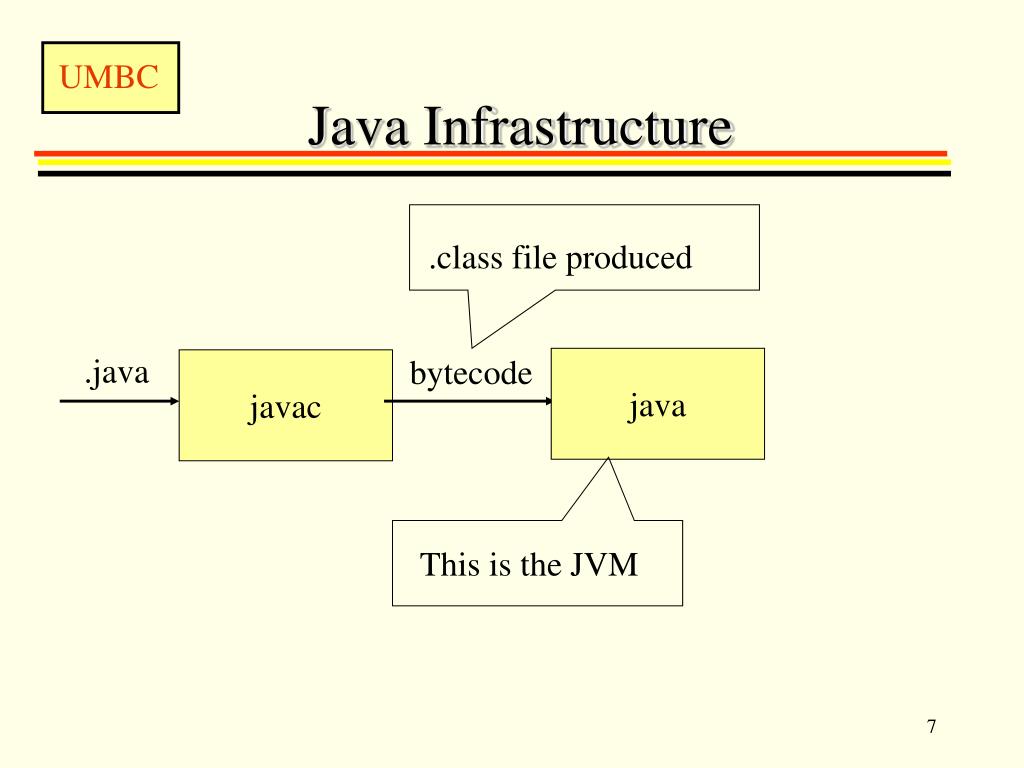 UMBC

Java Infrastructure

.class file produced

.java

javac

bytecode

java

This is the JVM

7